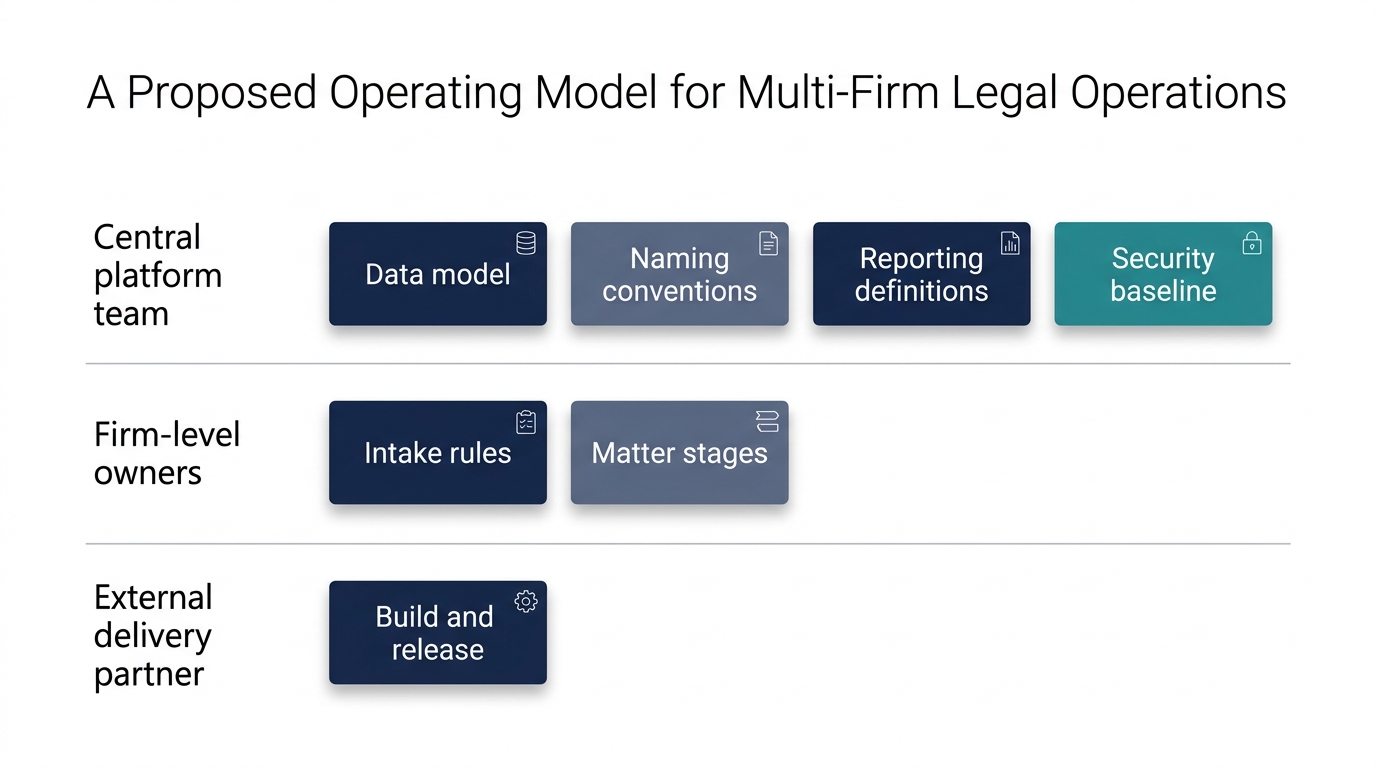 A Proposed Operating Model for Multi-Firm Legal Operations

Central platform team

Data model

Naming conventions

Reporting definitions

Security baseline

Firm-level owners

Intake rules

Matter stages

External delivery partner

Build and release